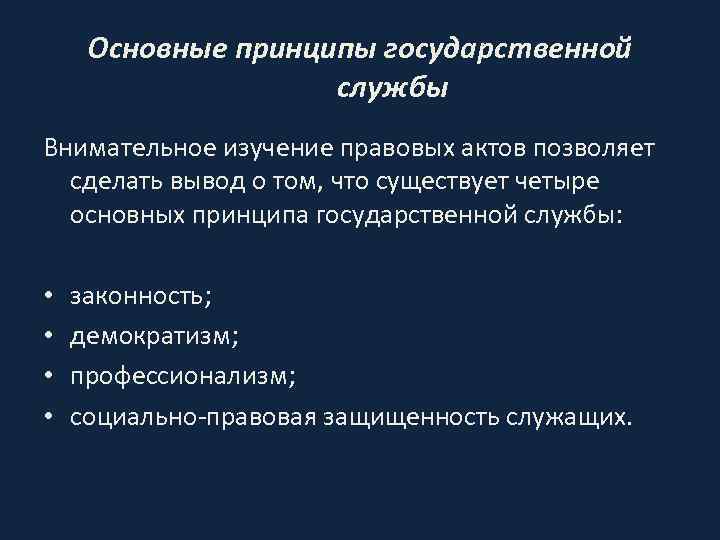 Основные принципы государственной службы

Внимательное изучение правовых актов позволяет сделать вывод о том, что существует четыре основных принципа государственной службы:

• законность;
• демократизм;
• профессионализм;
• социально-правовая защищенность служащих.